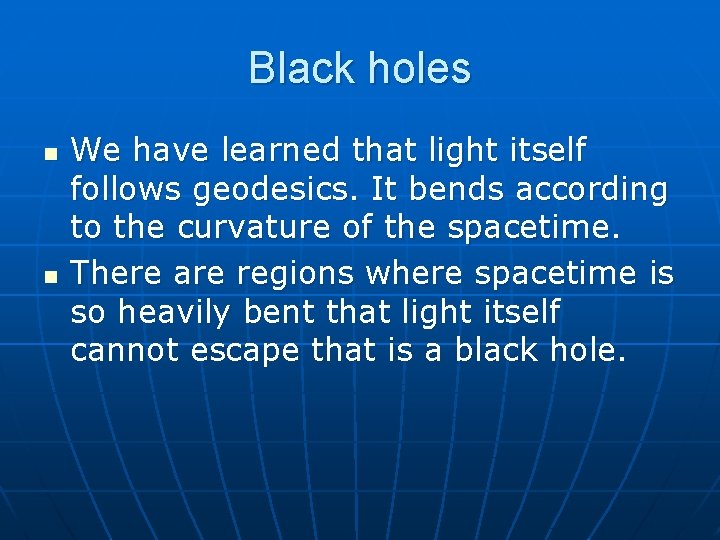 Black holes

- We have learned that light itself follows geodesics. It bends according to the curvature of the spacetime.
- There are regions where spacetime is so heavily bent that light itself cannot escape that is a black hole.